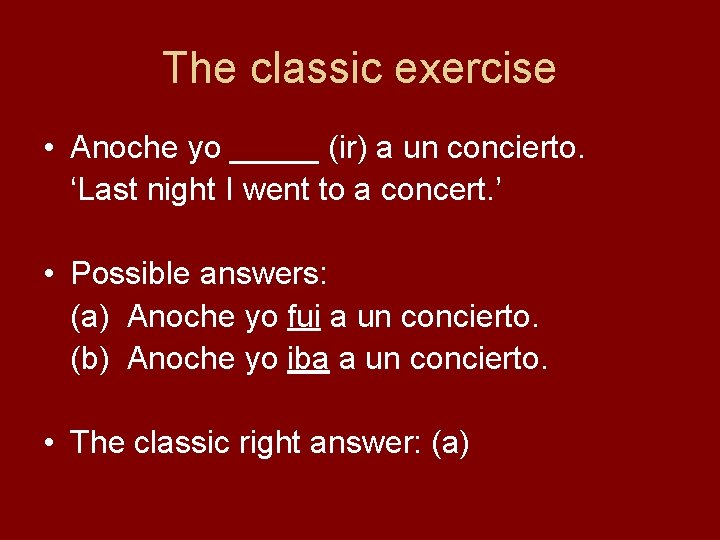 The classic exercise

• Anoche yo _____ (ir) a un concierto. ‘Last night I went to a concert.’

• Possible answers:
(a) Anoche yo fui a un concierto.
(b) Anoche yo iba a un concierto.

• The classic right answer: (a)